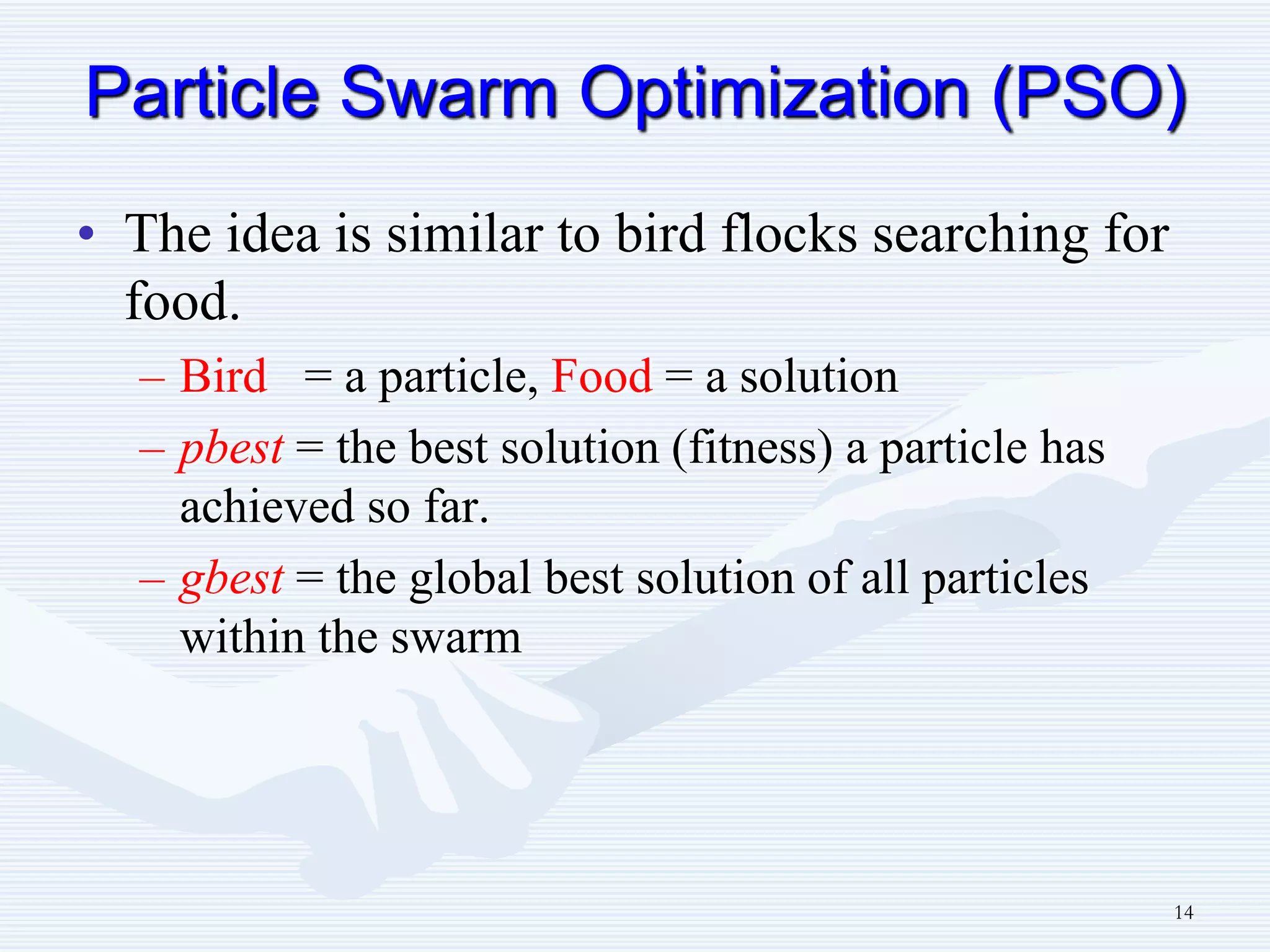 Particle Swarm Optimization (PSO)

• The idea is similar to bird flocks searching for food.

– Bird = a particle, Food = a solution

– pbest = the best solution (fitness) a particle has achieved so far.

– gbest = the global best solution of all particles within the swarm

14